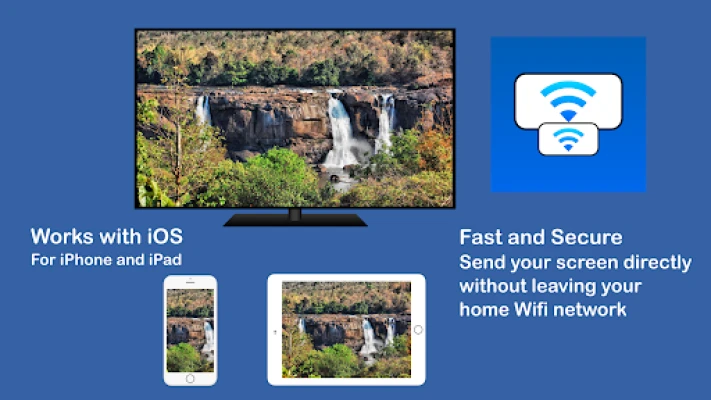 Works with iOS
For iPhone and iPad

Fast and Secure
Send your screen directly without leaving your home Wifi network